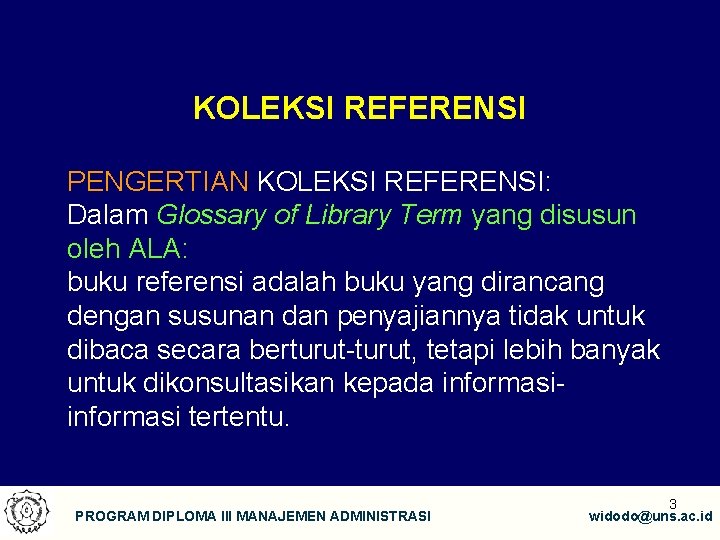 KOLEKSI REFERENSI

PENGERTIAN KOLEKSI REFERENSI:
Dalam Glossary of Library Term yang disusun oleh ALA:
buku referensi adalah buku yang dirancang dengan susunan dan penyajiannya tidak untuk dibaca secara berturut-turut, tetapi lebih banyak untuk dikonsultasikan kepada informasi-informasi tertentu.

3

PROGRAM DIPLOMA III MANAJEMEN ADMINISTRASI

widodo@uns.ac.id